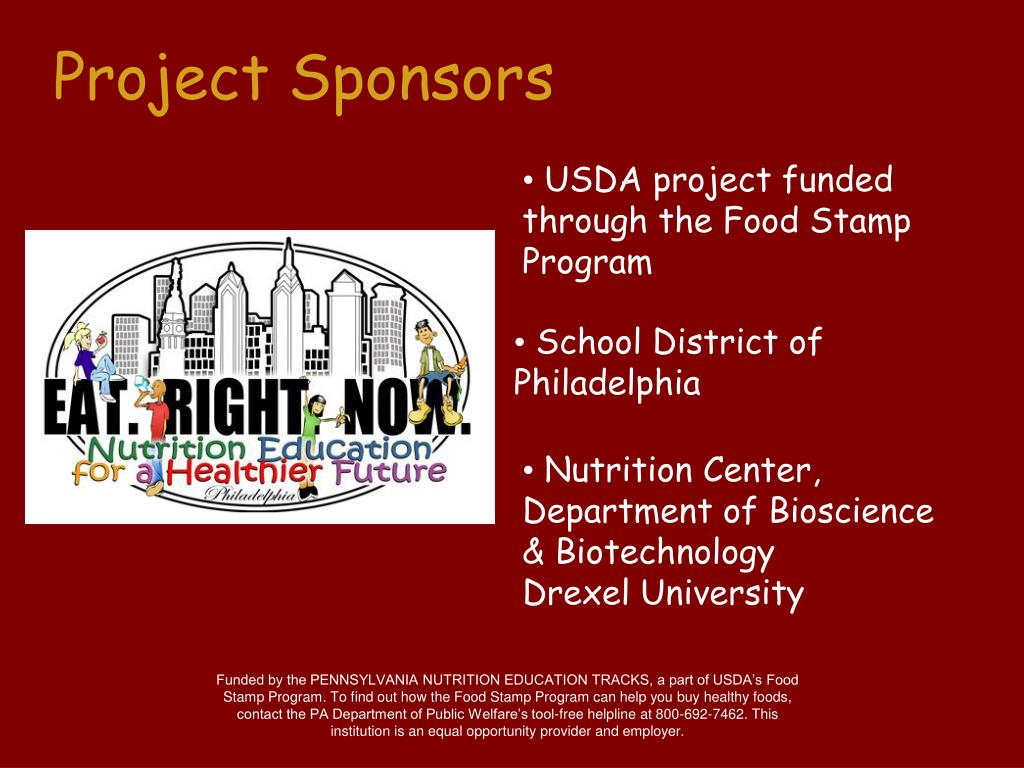 Project Sponsors

EAT. RIGHT. NOW.
Nutrition Education
for a Healthier Future
Philadelphia

• USDA project funded through the Food Stamp Program

• School District of Philadelphia

• Nutrition Center, Department of Bioscience & Biotechnology Drexel University

Funded by the PENNSYLVANIA NUTRITION EDUCATION TRACKS, a part of USDA's Food Stamp Program. To find out how the Food Stamp Program can help you buy healthy foods, contact the PA Department of Public Welfare's tool-free helpline at 800-692-7462. This institution is an equal opportunity provider and employer.